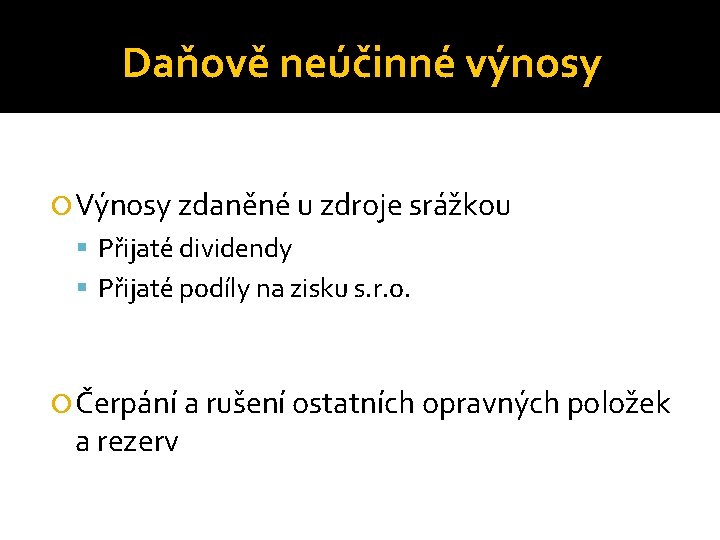 Daňově neúčinné výnosy

Výnosy zdaněné u zdroje srážkou
Přijaté dividendy
Přijaté podíly na zisku s.r.o.

Čerpání a rušení ostatních opravných položek a rezerv